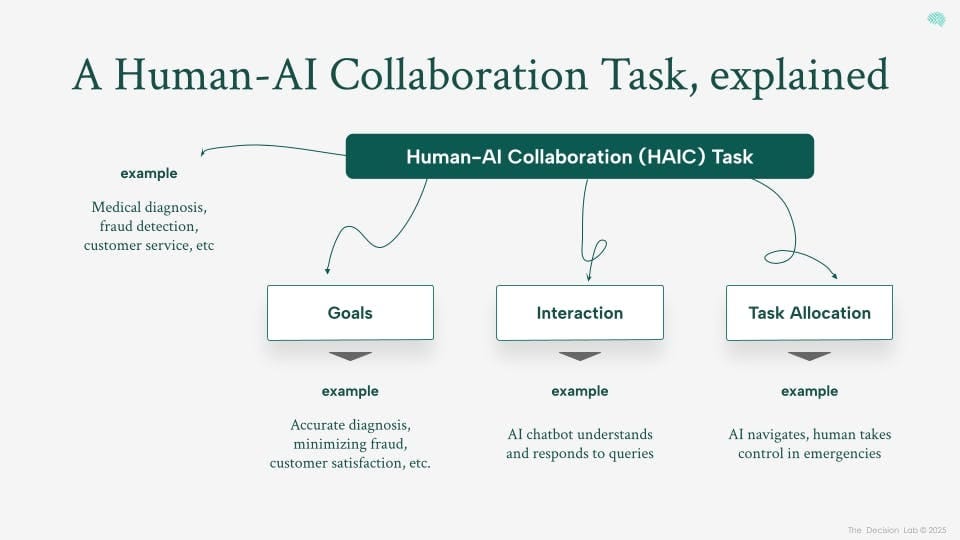 A Human-AI Collaboration Task, explained

Human-AI Collaboration (HAIC) Task

example

Medical diagnosis, fraud detection, customer service, etc

Goals

example

Accurate diagnosis, minimizing fraud, customer satisfaction, etc.

Interaction

example

AI chatbot understands and responds to queries

Task Allocation

example

AI navigates, human takes control in emergencies

The Decision Lab © 2025